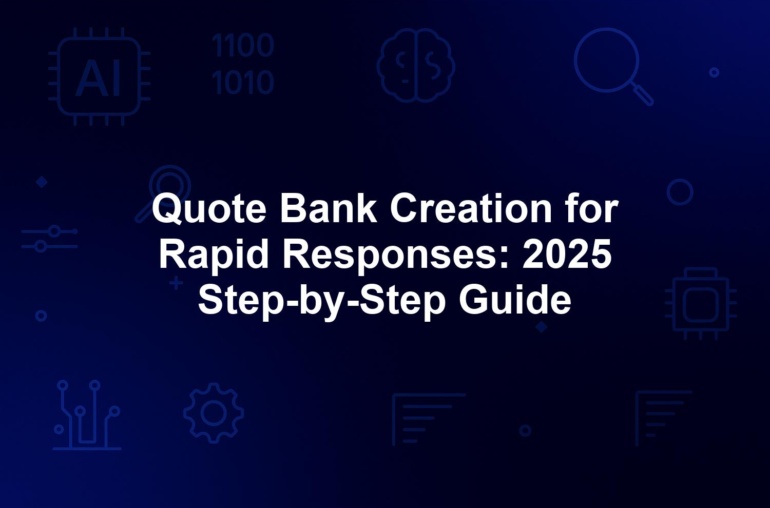 AI

1100
1010

Quote Bank Creation for Rapid Responses: 2025 Step-by-Step Guide